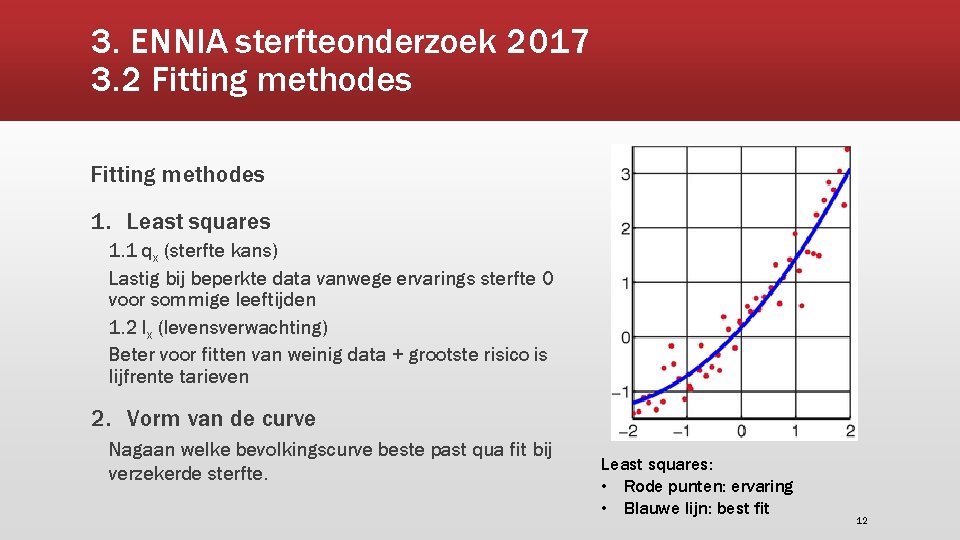 3. ENNIA sterfteonderzoek 2017
3.2 Fitting methodes

Fitting methodes

1. Least squares

1.1 $q_x$ (sterfte kans)

Lastig bij beperkte data vanwege ervarings sterfte 0 voor sommige leeftijden

1.2 $l_x$ (levensverwachting)

Beter voor fitten van weinig data + grootste risico is lijfrente tarieven

2. Vorm van de curve

Nagaan welke bevolkingscurve beste past qua fit bij verzekerde sterfte.

3
2
1
0
−1
−2 −1 0 1 2

Least squares:
• Rode punten: ervaring
• Blauwe lijn: best fit

12